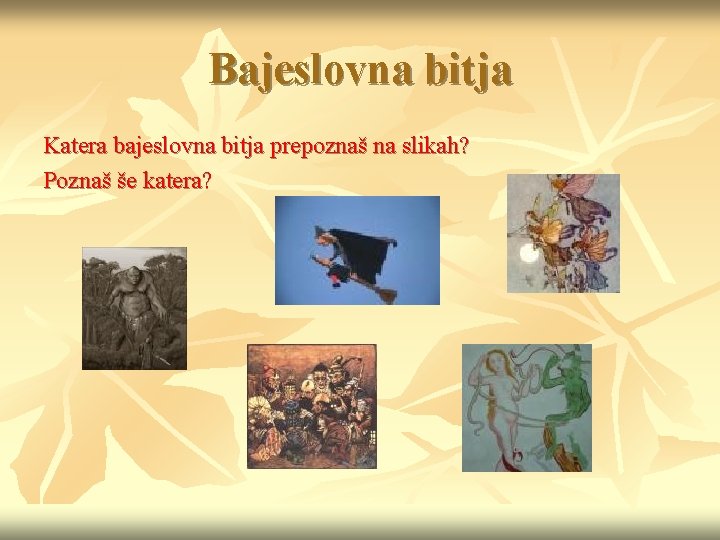 Bajeslovna bitja

Katera bajeslovna bitja prepoznaš na slikah?

Poznaš še katera?